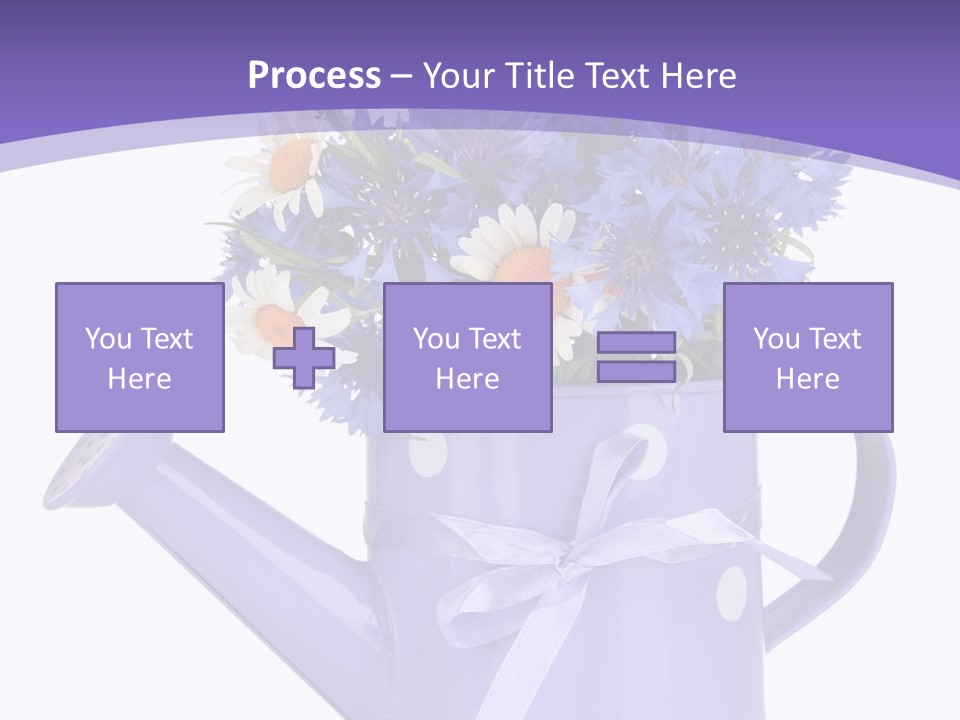 Process – Your Title Text Here

You Text Here

You Text Here

You Text Here